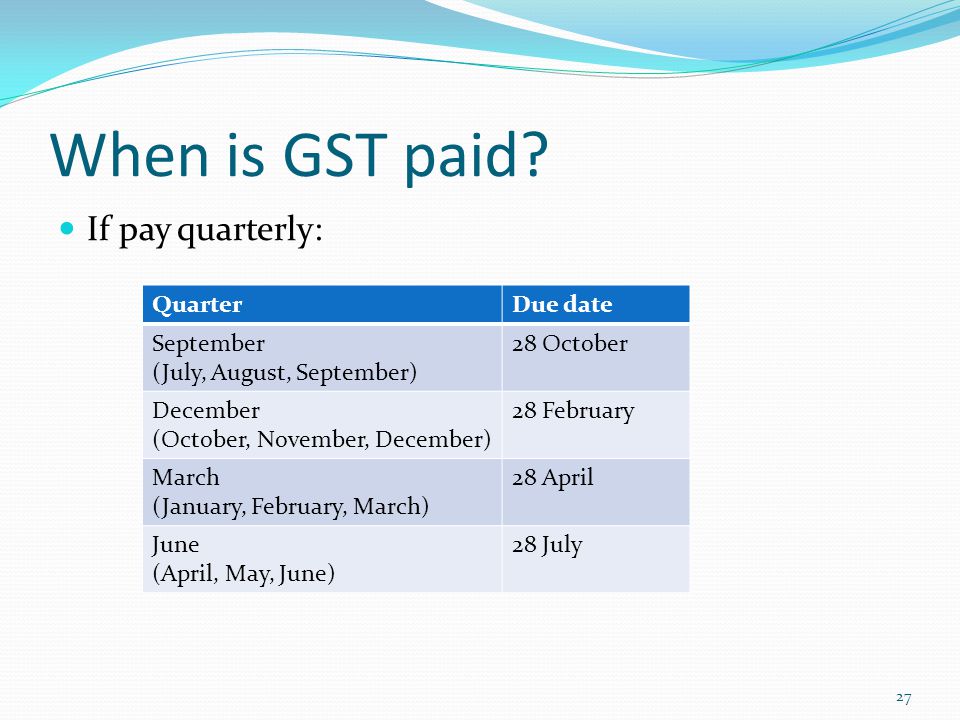 When is GST paid?

If pay quarterly:

| Quarter | Due date |
|---|---|
| September (July, August, September) | 28 October |
| December (October, November, December) | 28 February |
| March (January, February, March) | 28 April |
| June (April, May, June) | 28 July |

27